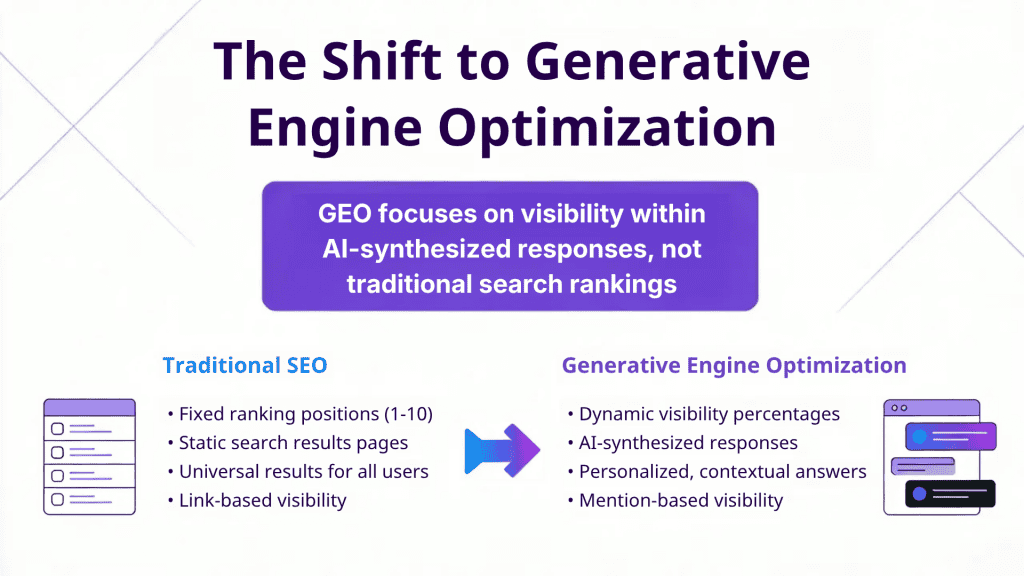 The Shift to Generative Engine Optimization

GEO focuses on visibility within AI-synthesized responses, not traditional search rankings

Traditional SEO

• Fixed ranking positions (1-10)
• Static search results pages
• Universal results for all users
• Link-based visibility

Generative Engine Optimization

• Dynamic visibility percentages
• AI-synthesized responses
• Personalized, contextual answers
• Mention-based visibility